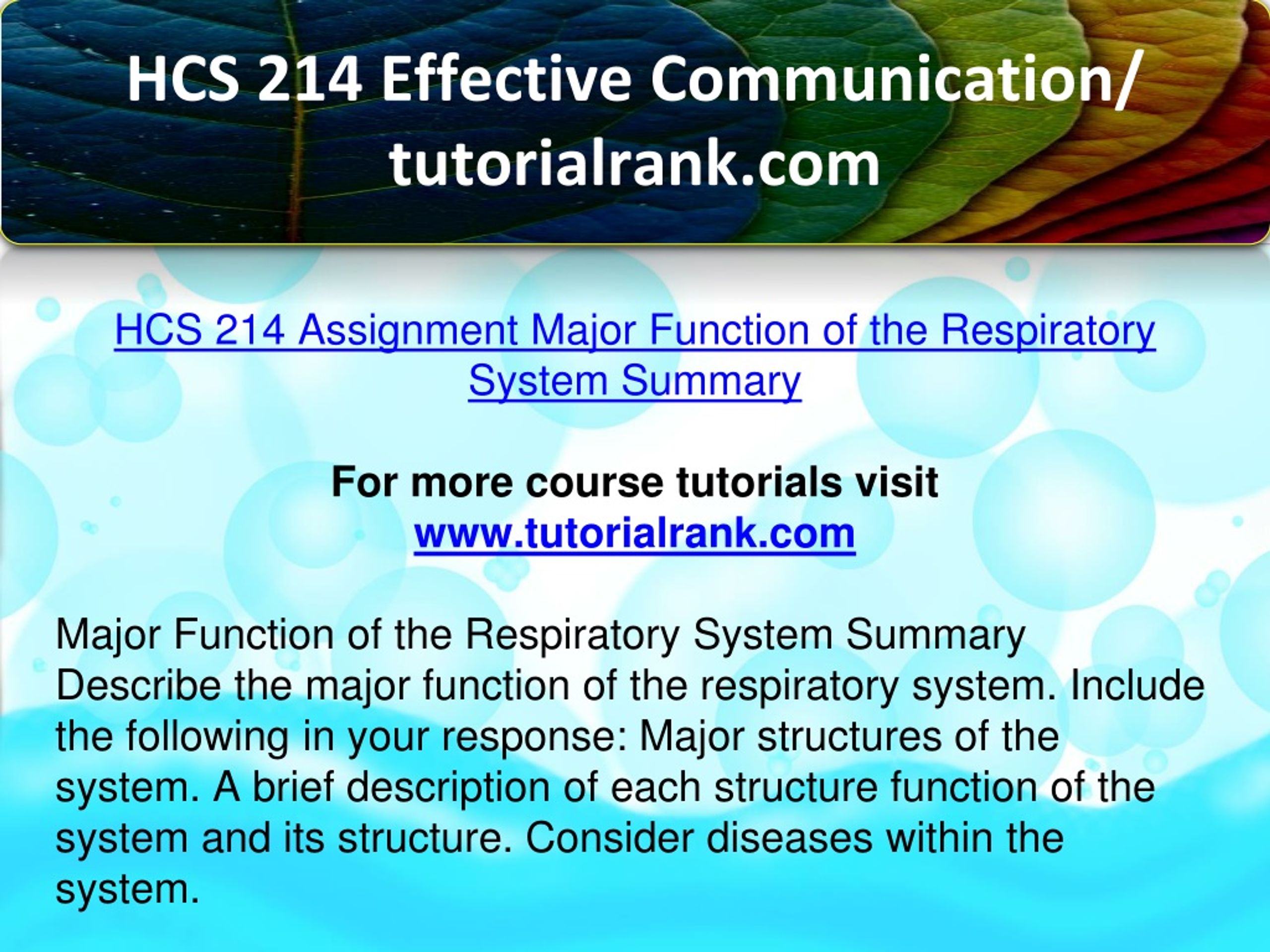 HCS 214 Effective Communication/ tutorialrank.com

HCS 214 Assignment Major Function of the Respiratory System Summary

For more course tutorials visit
www.tutorialrank.com

Major Function of the Respiratory System Summary Describe the major function of the respiratory system. Include the following in your response: Major structures of the system. A brief description of each structure function of the system and its structure. Consider diseases within the system.